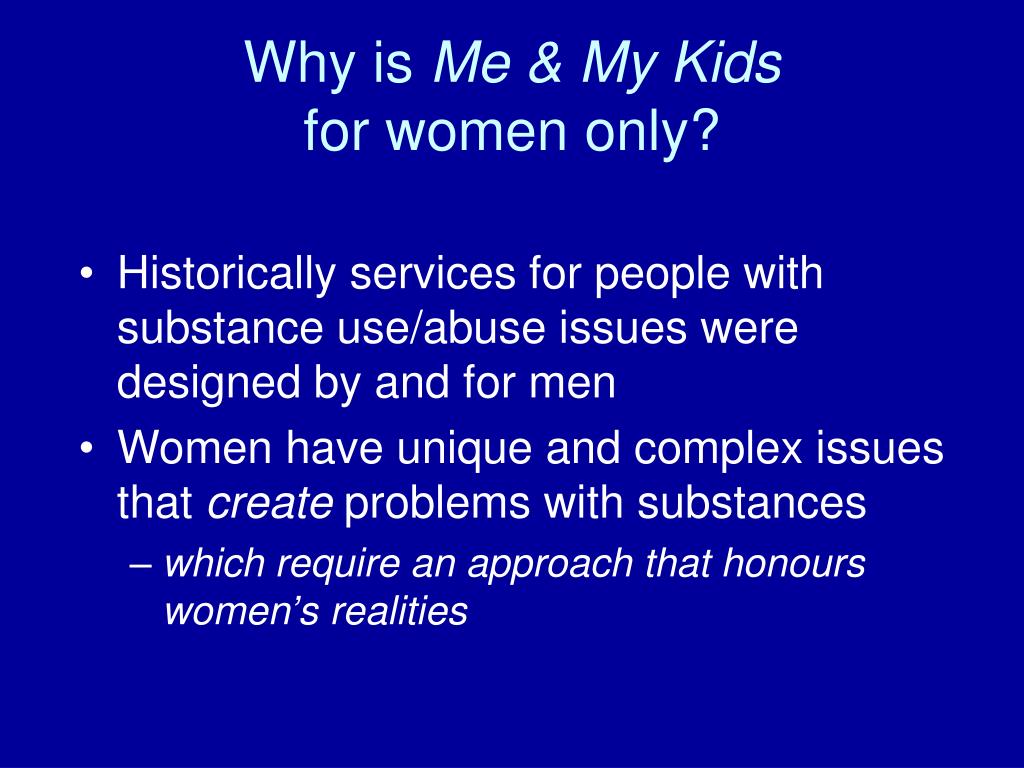 Why is Me & My Kids
for women only?

• Historically services for people with substance use/abuse issues were designed by and for men
• Women have unique and complex issues that create problems with substances
– which require an approach that honours women's realities